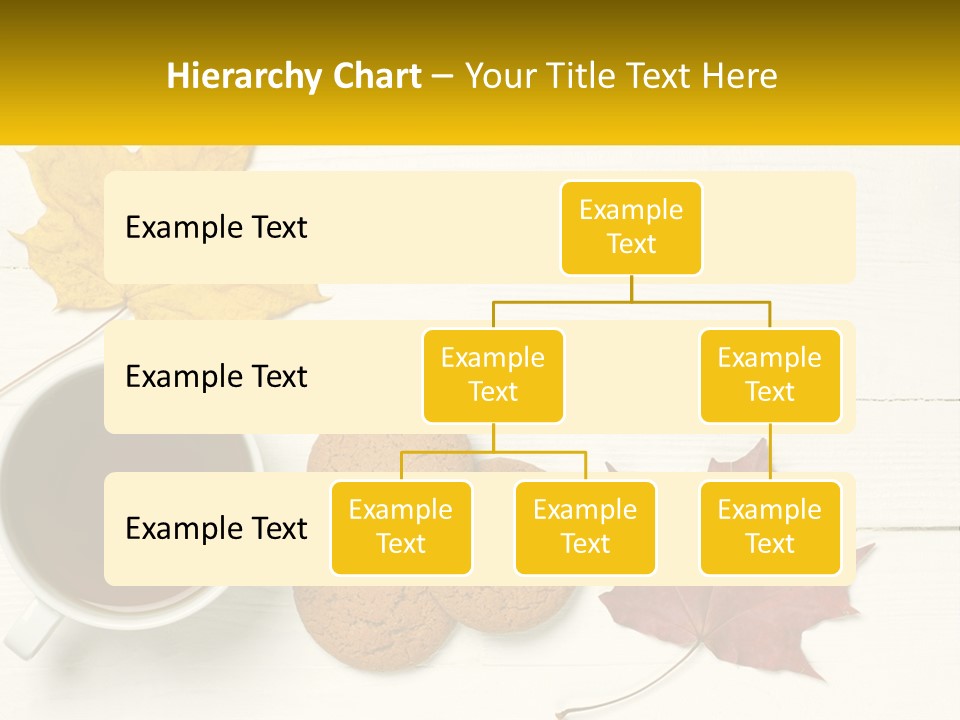 Hierarchy Chart – Your Title Text Here

Example Text

Example Text

Example Text

Example Text

Example Text

Example Text

Example Text

Example Text

Example Text